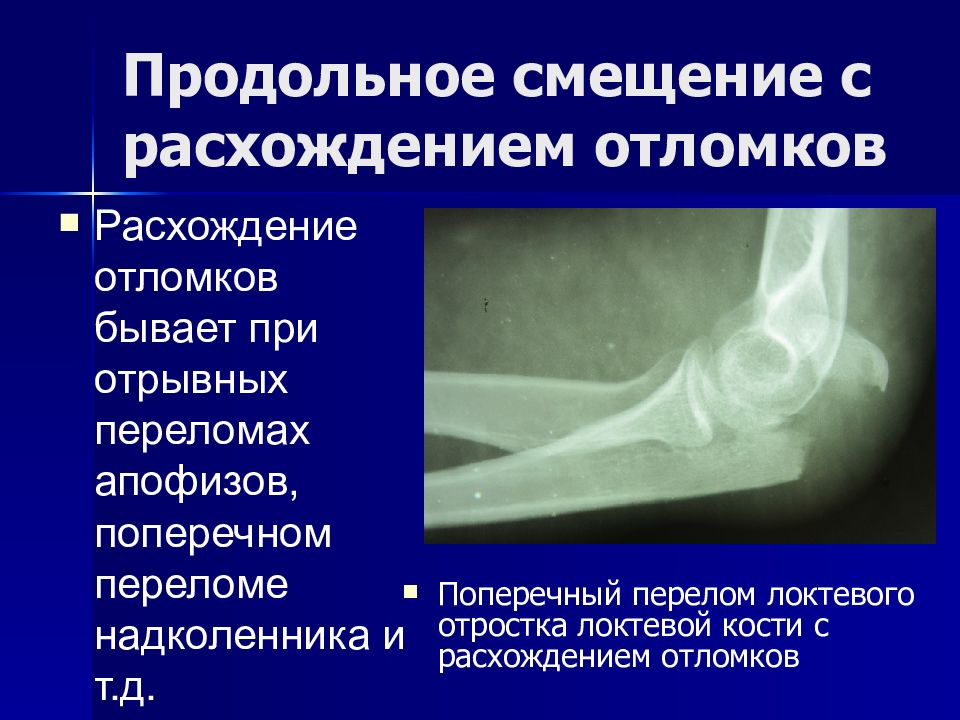 Продольное смещение с расхождением отломков

Расхождение отломков бывает при отрывных переломах апофизов, поперечном переломе надколенника и т.д.

Поперечный перелом локтевого отростка локтевой кости с расхождением отломков